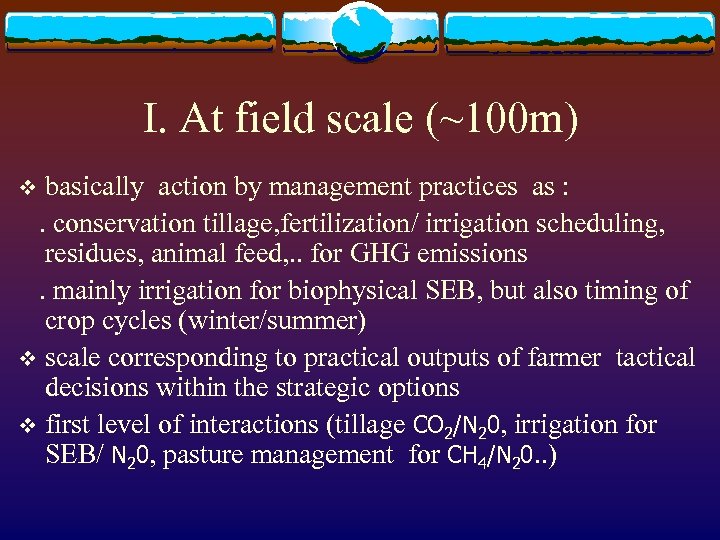 I. At field scale (~100m)

❖ basically action by management practices as :

. conservation tillage,fertilization/ irrigation scheduling, residues, animal feed,.. for GHG emissions

. mainly irrigation for biophysical SEB, but also timing of crop cycles (winter/summer)

❖ scale corresponding to practical outputs of farmer tactical decisions within the strategic options

❖ first level of interactions (tillage $CO_2/N_20$, irrigation for SEB/ $N_20$, pasture management for $CH_4/N_20$..)